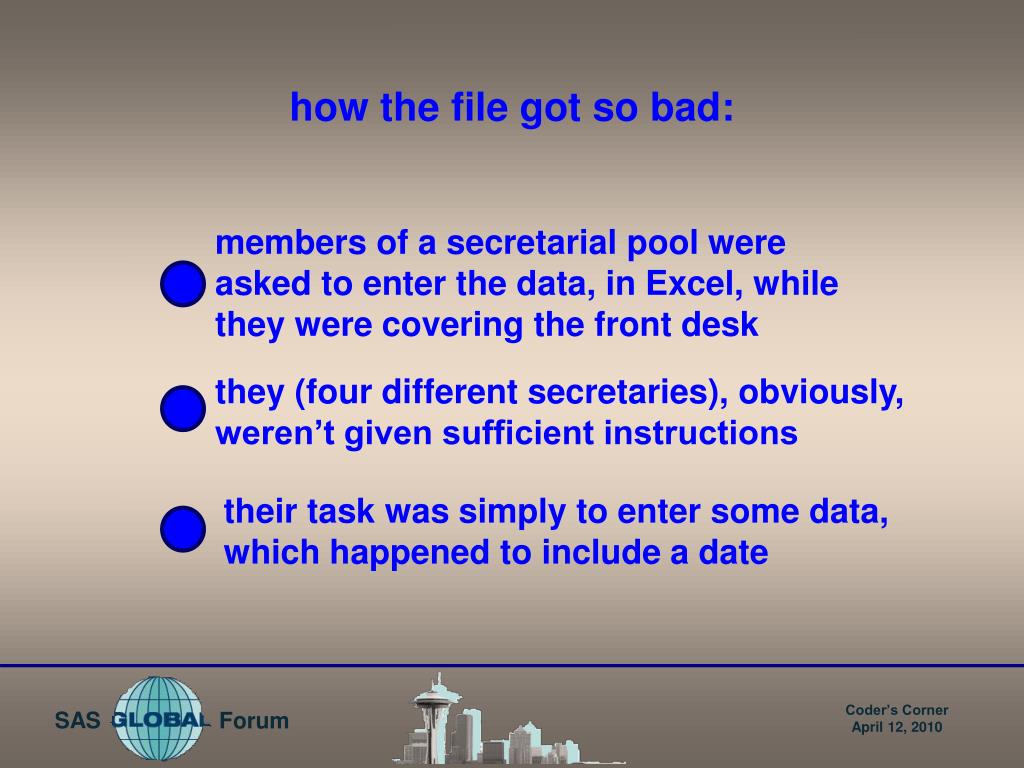 how the file got so bad:

members of a secretarial pool were asked to enter the data, in Excel, while they were covering the front desk

they (four different secretaries), obviously, weren't given sufficient instructions

their task was simply to enter some data, which happened to include a date

SAS GLOBAL Forum

Coder's Corner
April 12, 2010